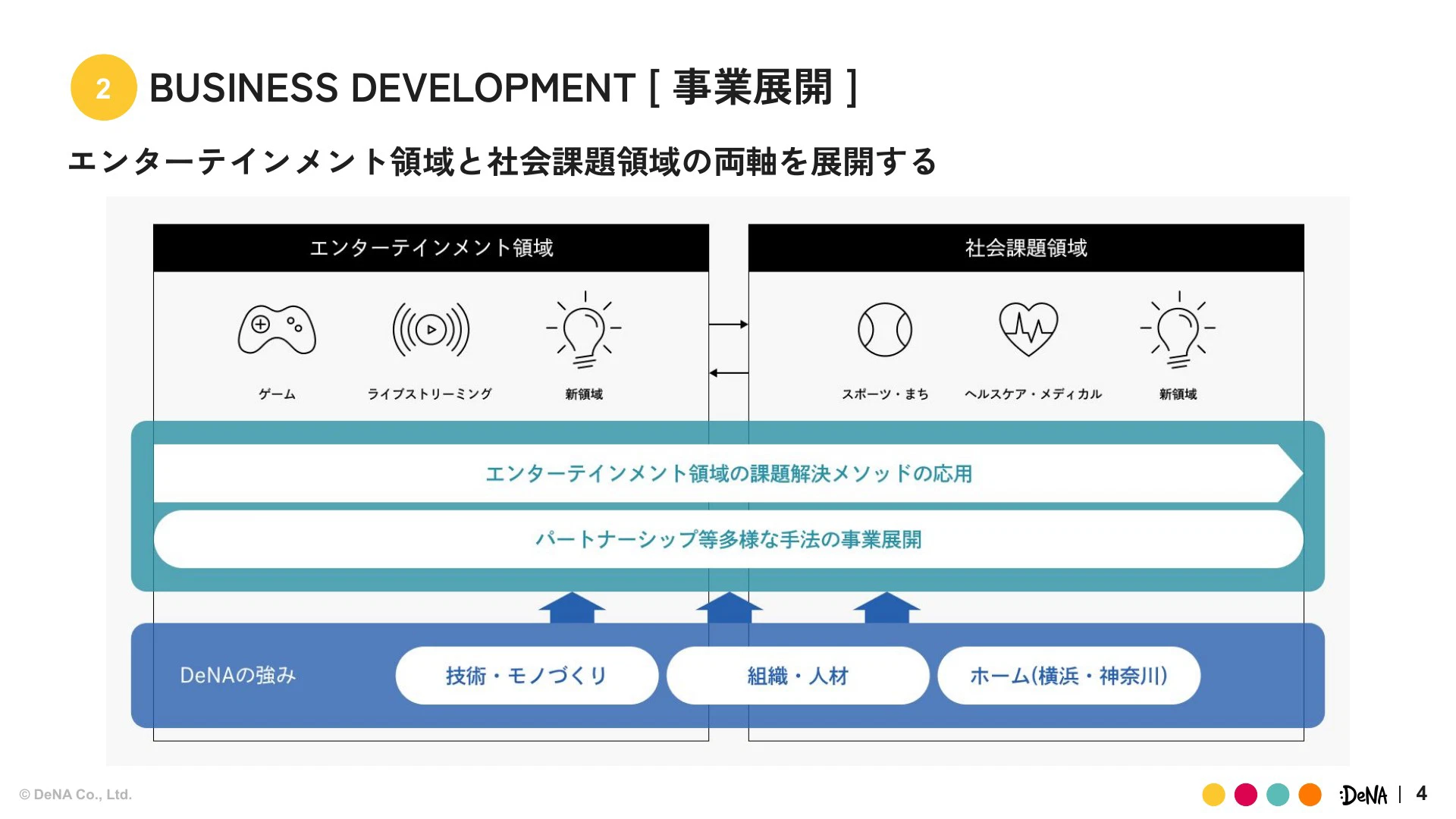 2 BUSINESS DEVELOPMENT [ 事業展開 ]

エンターテインメント領域と社会課題領域の両軸を展開する

エンターテインメント領域

ゲーム

ライブストリーミング

新領域

社会課題領域

スポーツ・まち

ヘルスケア・メディカル

新領域

エンターテインメント領域の課題解決メソッドの応用

パートナーシップ等多様な手法の事業展開

DeNAの強み

技術・モノづくり

組織・人材

ホーム(横浜・神奈川)

© DeNA Co., Ltd.

:DeNA | 4